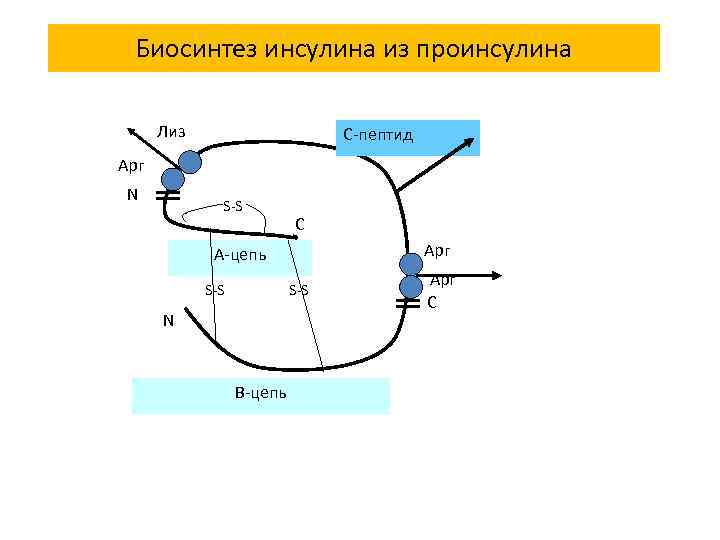 Биосинтез инсулина из проинсулина

Лиз

С-пептид

Арг

N

S-S

C

А-цепь

Арг

Арг

S-S

S-S

C

N

В-цепь